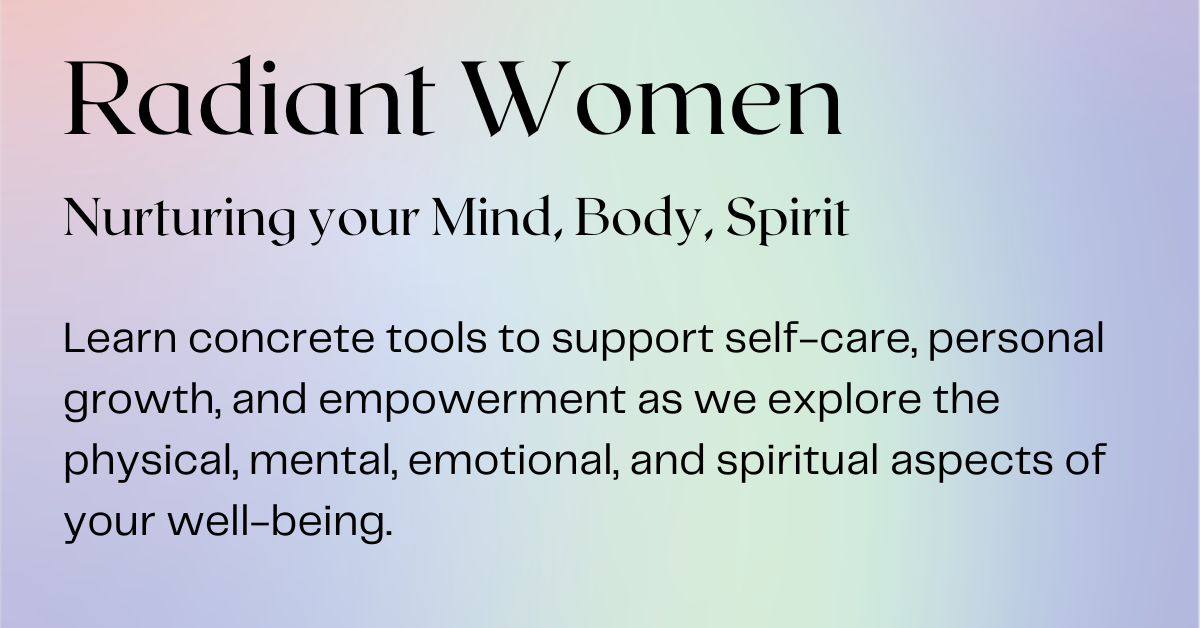 Radiant Women

Nurturing your Mind, Body, Spirit

Learn concrete tools to support self-care, personal growth, and empowerment as we explore the physical, mental, emotional, and spiritual aspects of your well-being.